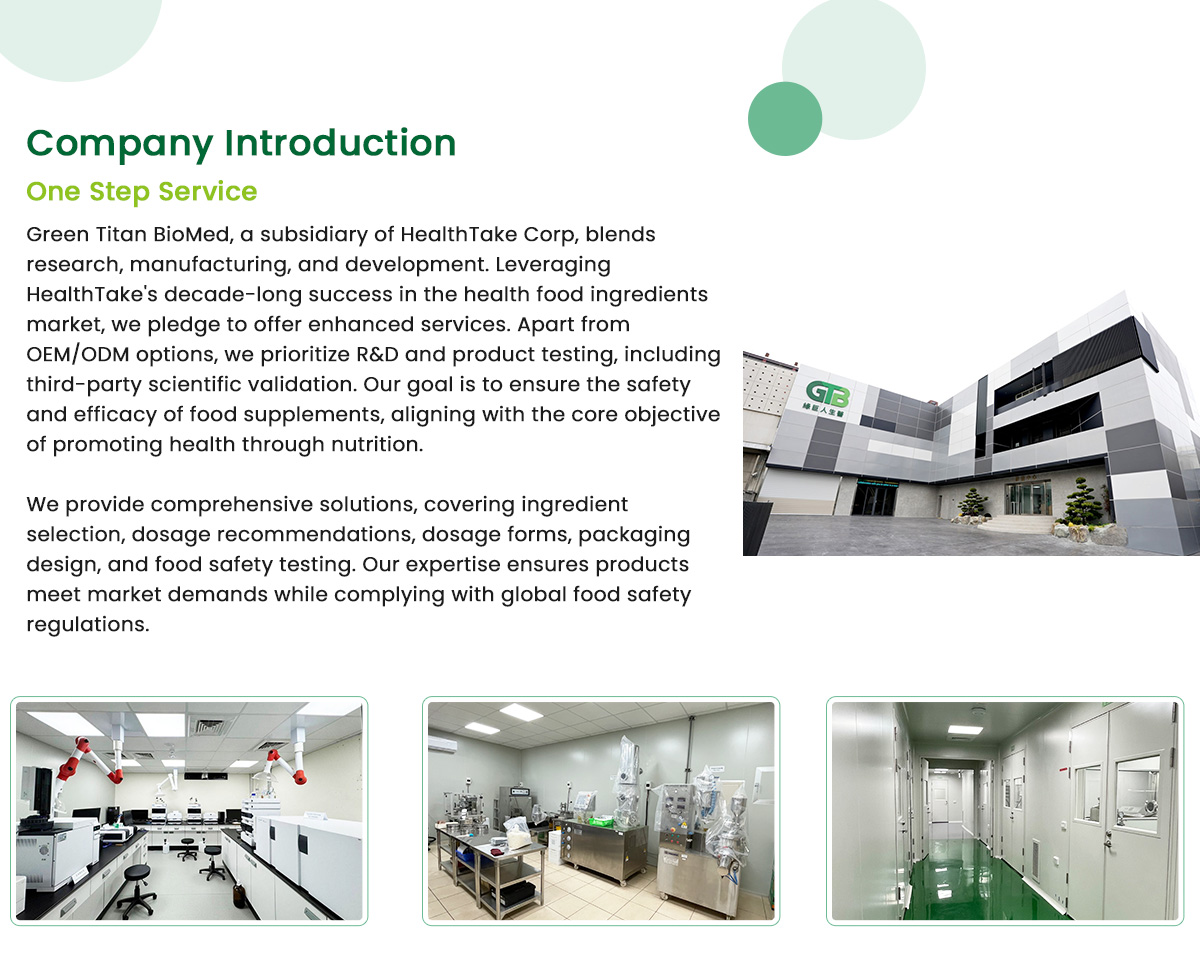 Company Introduction

One Step Service

Green Titan BioMed, a subsidiary of HealthTake Corp, blends research, manufacturing, and development. Leveraging HealthTake's decade-long success in the health food ingredients market, we pledge to offer enhanced services. Apart from OEM/ODM options, we prioritize R&D and product testing, including third-party scientific validation. Our goal is to ensure the safety and efficacy of food supplements, aligning with the core objective of promoting health through nutrition.

We provide comprehensive solutions, covering ingredient selection, dosage recommendations, dosage forms, packaging design, and food safety testing. Our expertise ensures products meet market demands while complying with global food safety regulations.

GTB

綠巨人生醫